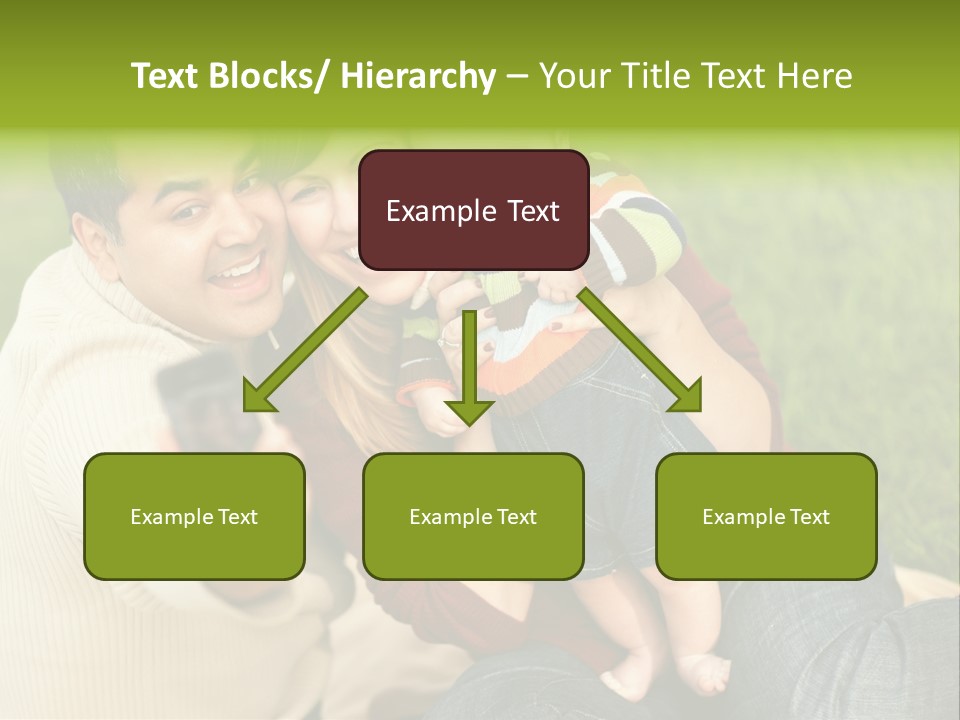 Text Blocks/ Hierarchy – Your Title Text Here

Example Text

Example Text

Example Text

Example Text